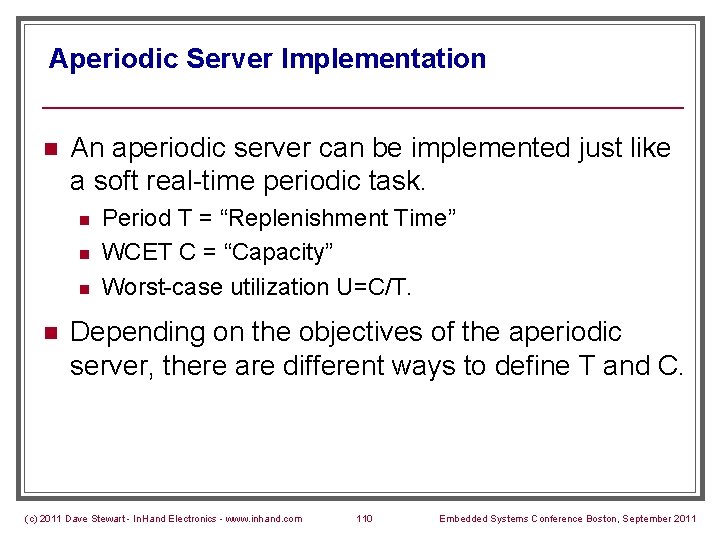 Aperiodic Server Implementation

An aperiodic server can be implemented just like a soft real-time periodic task.

Period T = “Replenishment Time”

WCET C = “Capacity”

Worst-case utilization U=C/T.

Depending on the objectives of the aperiodic server, there are different ways to define T and C.

(c) 2011 Dave Stewart - InHand Electronics - www.inhand.com 110 Embedded Systems Conference Boston, September 2011